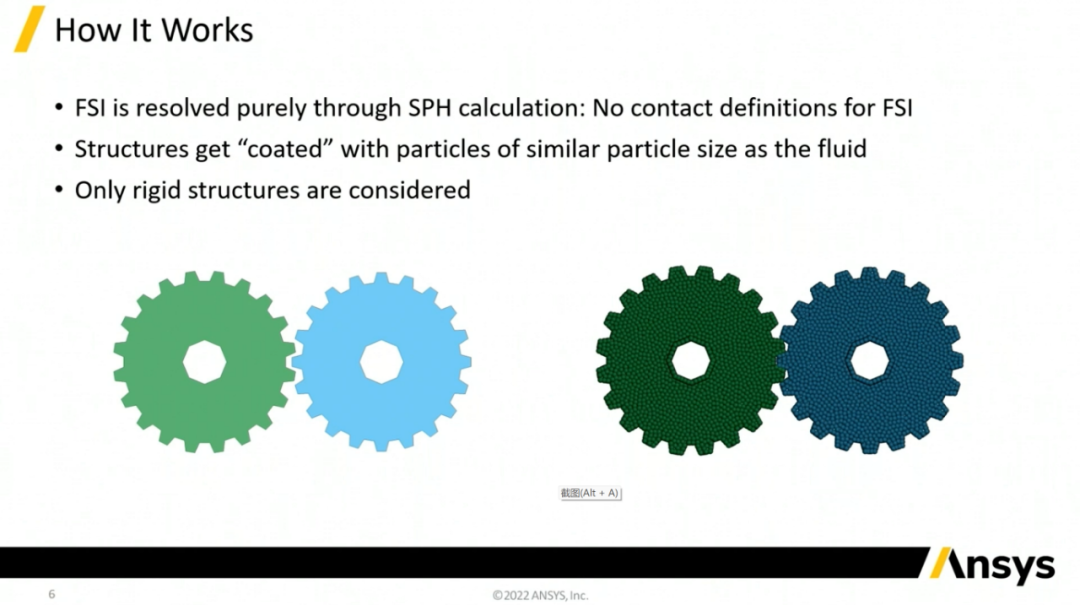 How It Works

• FSI is resolved purely through SPH calculation: No contact definitions for FSI
• Structures get “coated” with particles of similar particle size as the fluid
• Only rigid structures are considered

截图(Alt + A)

Ansys

6

©2022 ANSYS, Inc.